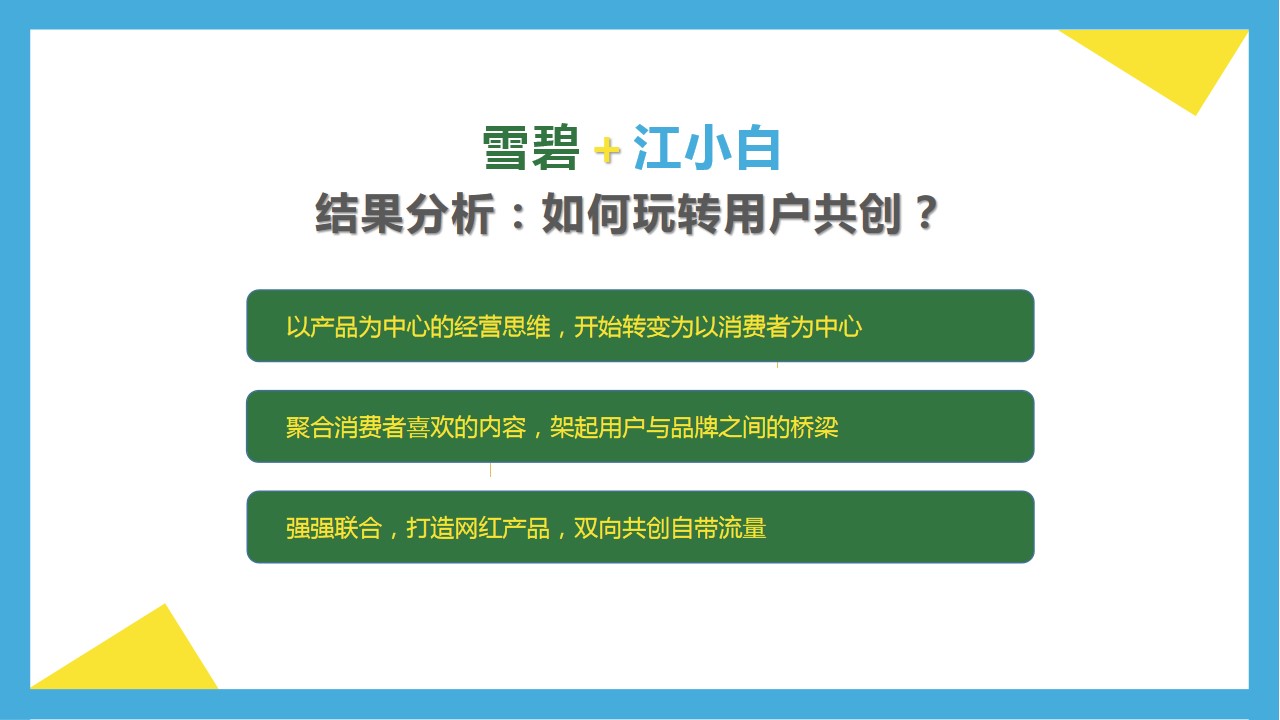 雪碧 + 江小白
结果分析：如何玩转用户共创？

以产品为中心的经营思维，开始转变为以消费者为中心

聚合消费者喜欢的内容，架起用户与品牌之间的桥梁

强强联合，打造网红产品，双向共创自带流量